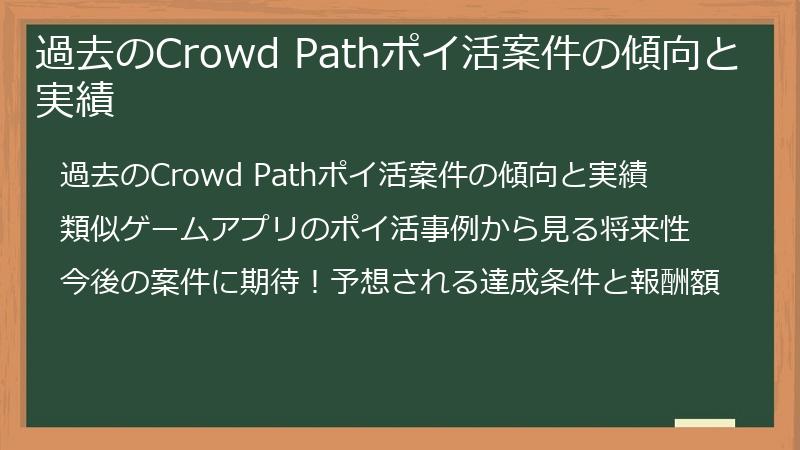 過去のCrowd Pathポイ活案件の傾向と実績

過去のCrowd Pathポイ活案件の傾向と実績

類似ゲームアプリのポイ活事例から見る将来性

今後の案件に期待！予想される達成条件と報酬額